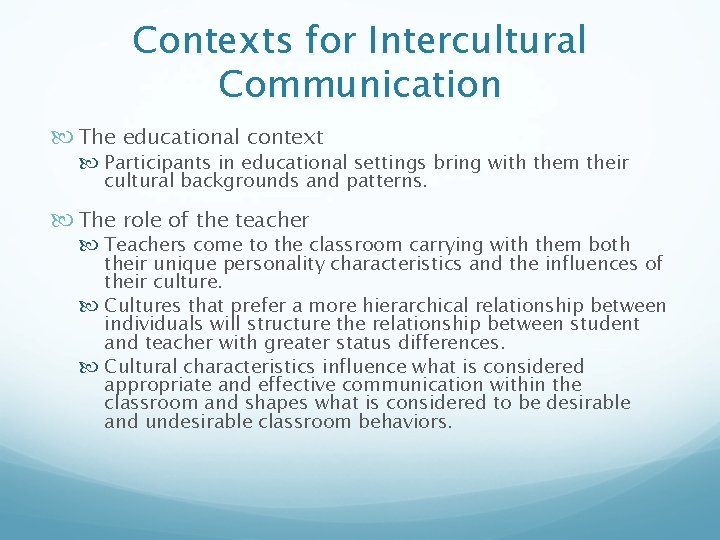 Contexts for Intercultural Communication

The educational context

Participants in educational settings bring with them their cultural backgrounds and patterns.

The role of the teacher

Teachers come to the classroom carrying with them both their unique personality characteristics and the influences of their culture.

Cultures that prefer a more hierarchical relationship between individuals will structure the relationship between student and teacher with greater status differences.

Cultural characteristics influence what is considered appropriate and effective communication within the classroom and shapes what is considered to be desirable and undesirable classroom behaviors.